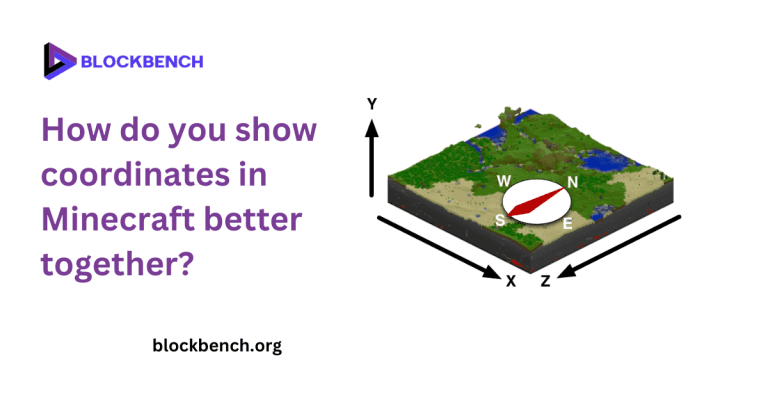 BLOCKBENCH

How do you show coordinates in Minecraft better together?

blockbench.org

Y

W

N

S

E

X

Z